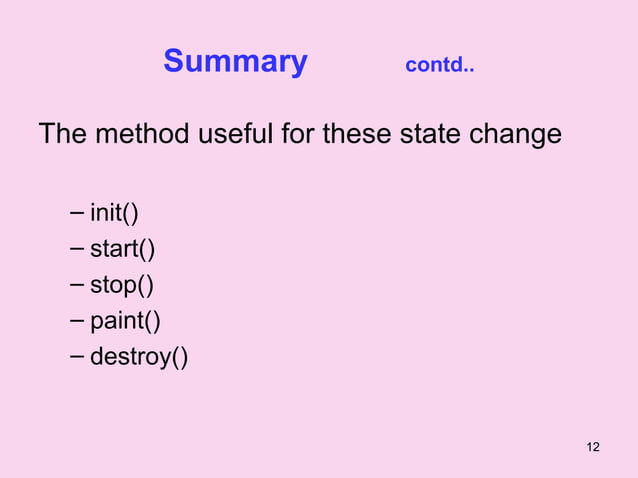 Summary contd..

The method useful for these state change

– init()
– start()
– stop()
– paint()
– destroy()

12